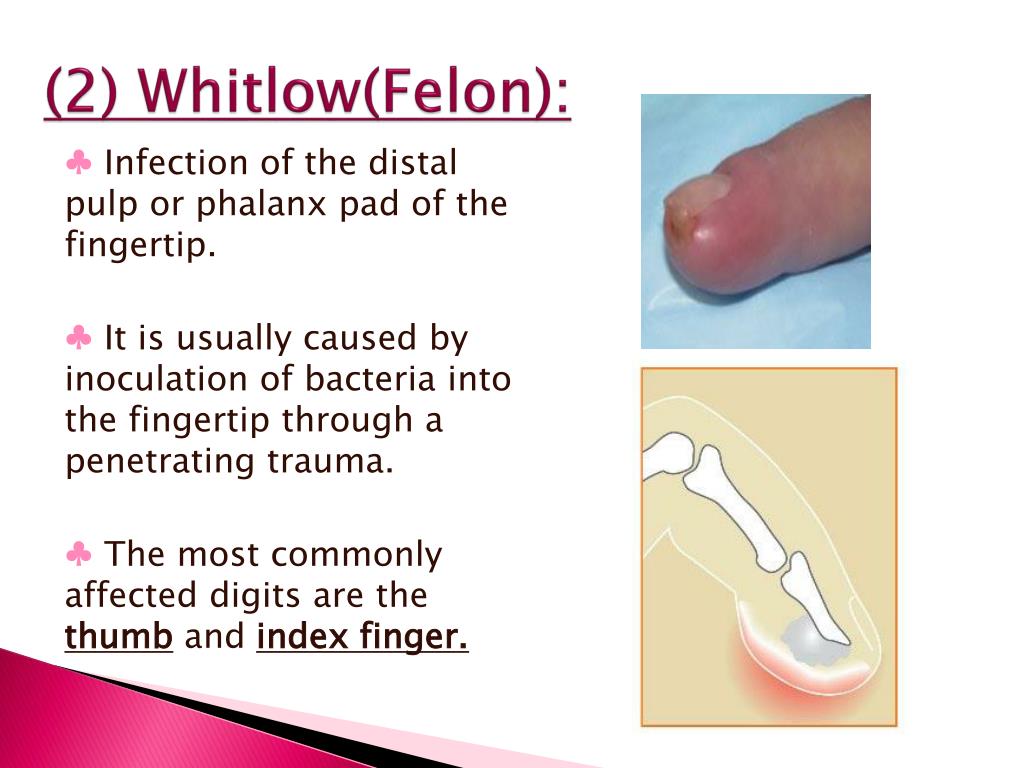 (2) Whitlow(Felon):

♣ Infection of the distal pulp or phalanx pad of the fingertip.

♣ It is usually caused by inoculation of bacteria into the fingertip through a penetrating trauma.

♣ The most commonly affected digits are the thumb and index finger.